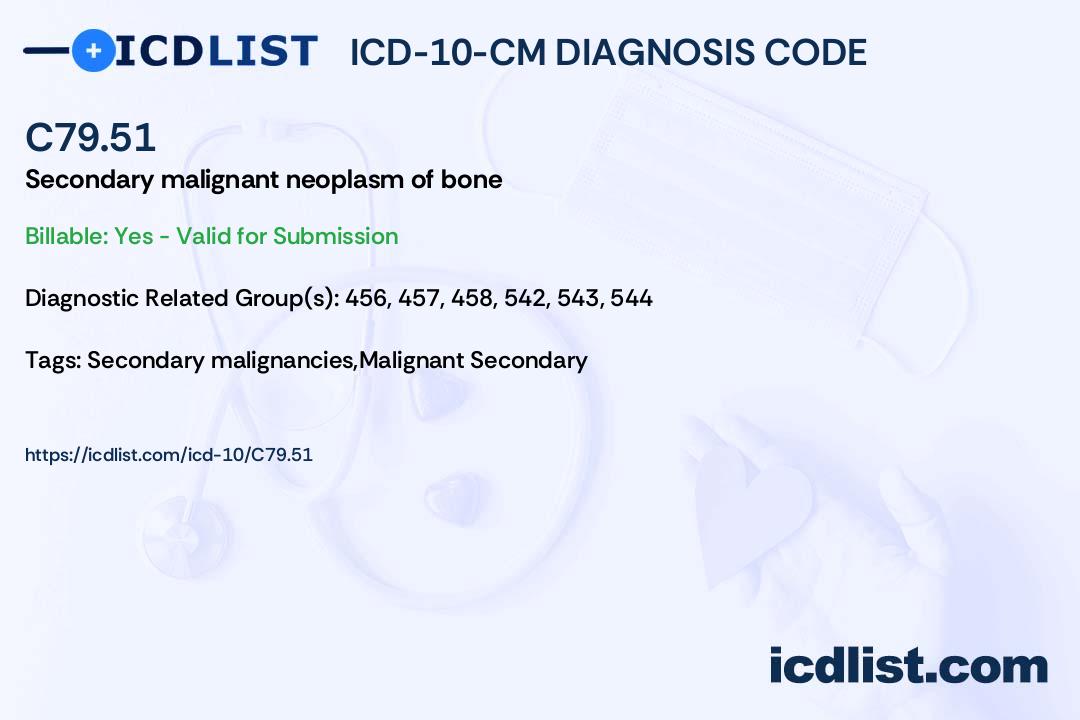 ICDLIST ICD-10-CM DIAGNOSIS CODE

C79.51

Secondary malignant neoplasm of bone

Billable: Yes - Valid for Submission

Diagnostic Related Group(s): 456, 457, 458, 542, 543, 544

Tags: Secondary malignancies,Malignant Secondary

https://icdlist.com/icd-10/C79.51

icdlist.com